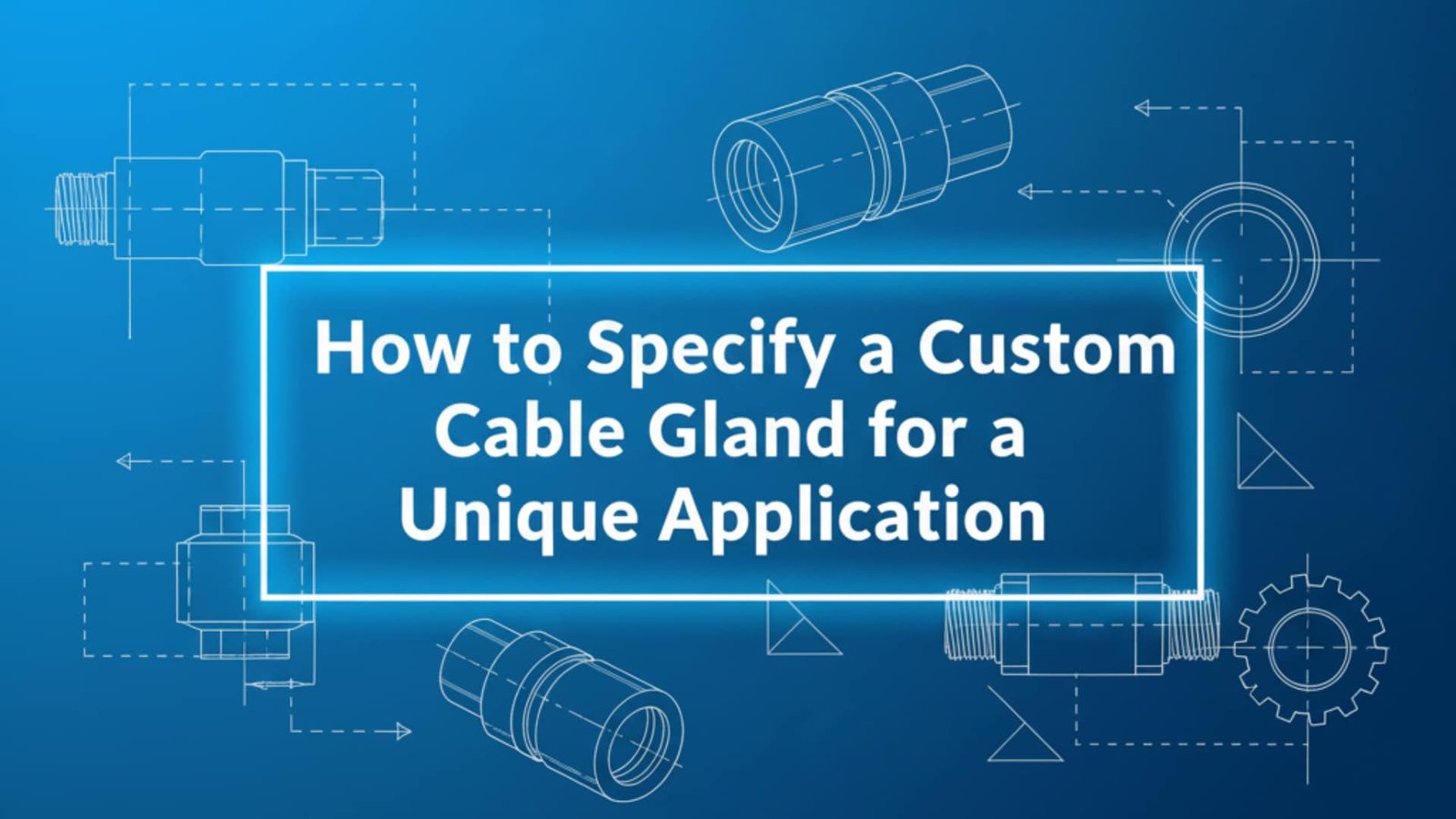 How to Specify a Custom Cable Gland for a Unique Application